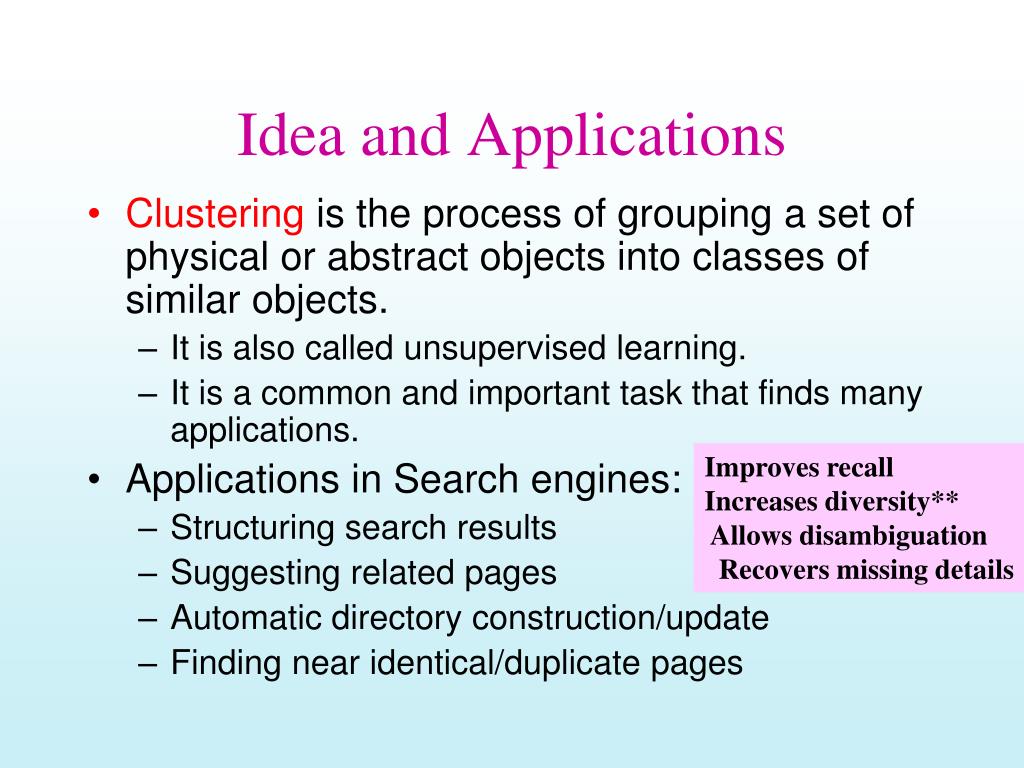 Idea and Applications

• Clustering is the process of grouping a set of physical or abstract objects into classes of similar objects.
– It is also called unsupervised learning.
– It is a common and important task that finds many applications.

• Applications in Search engines:
– Structuring search results
– Suggesting related pages
– Automatic directory construction/update
– Finding near identical/duplicate pages

Improves recall
Increases diversity**
Allows disambiguation
Recovers missing details